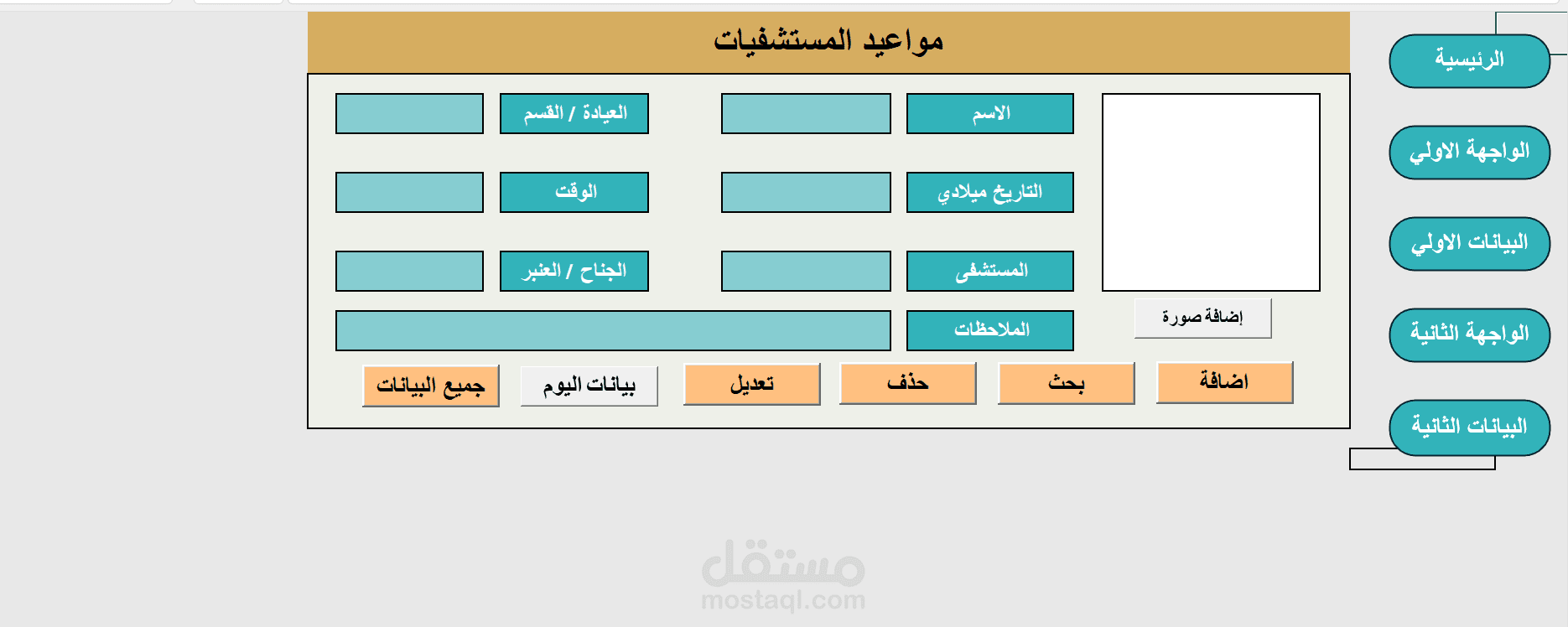 مواعيد المستشفيات

الرئيسية
الواجهة الاولي
البيانات الاولي
الواجهة الثانية
البيانات الثانية

الاسم
العيادة / القسم
التاريخ ميلادي
الوقت
المستشفى
الجناح / العنبر
الملاحظات

إضافة صورة

اضافة
بحث
حذف
تعديل
بيانات اليوم
جميع البيانات

مستقل
mostaql.com